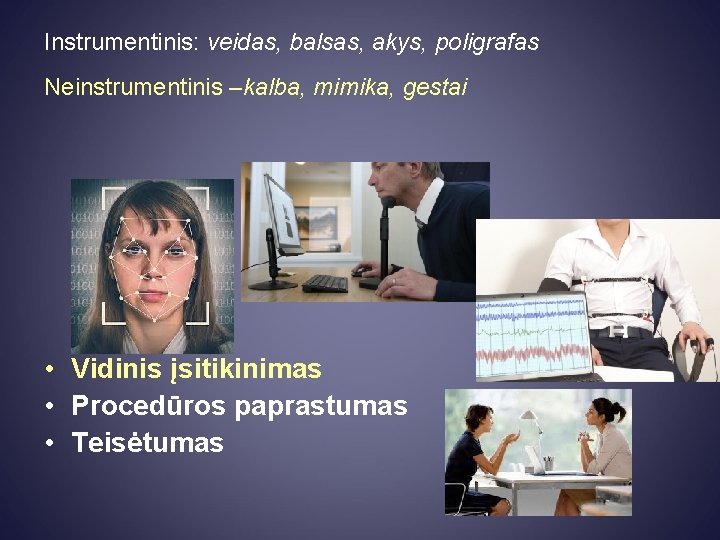 Instrumentinis: veidas, balsas, akys, poligrafas

Neinstrumentinis –kalba, mimika, gestai

• Vidinis įsitikinimas
• Procedūros paprastumas
• Teisėtumas